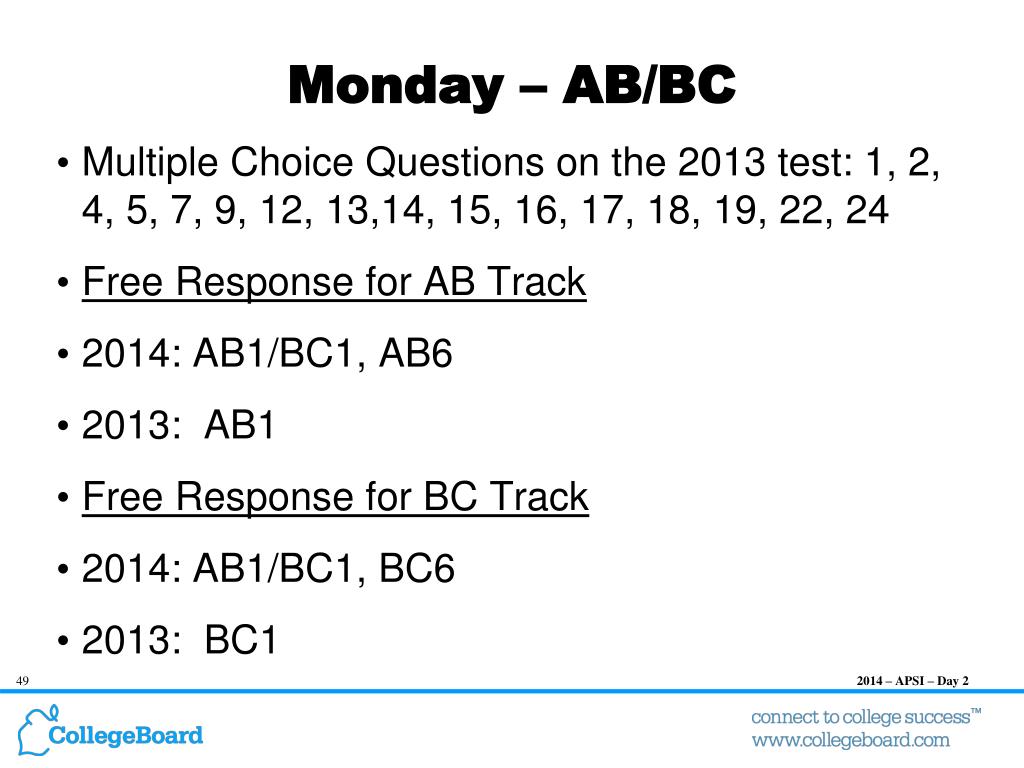 Monday – AB/BC

• Multiple Choice Questions on the 2013 test: 1, 2, 4, 5, 7, 9, 12, 13,14, 15, 16, 17, 18, 19, 22, 24

• Free Response for AB Track

• 2014: AB1/BC1, AB6

• 2013: AB1

• Free Response for BC Track

• 2014: AB1/BC1, BC6

• 2013: BC1

49

2014 – APSI – Day 2

CollegeBoard

connect to college success™
www.collegeboard.com